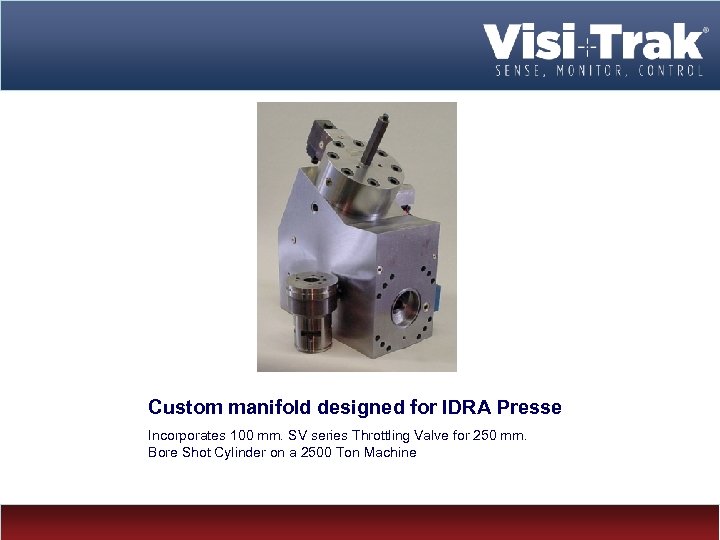 Visi-Trak®
SENSE, MONITOR, CONTROL

Custom manifold designed for IDRA Presse

Incorporates 100 mm. SV series Throttling Valve for 250 mm. Bore Shot Cylinder on a 2500 Ton Machine